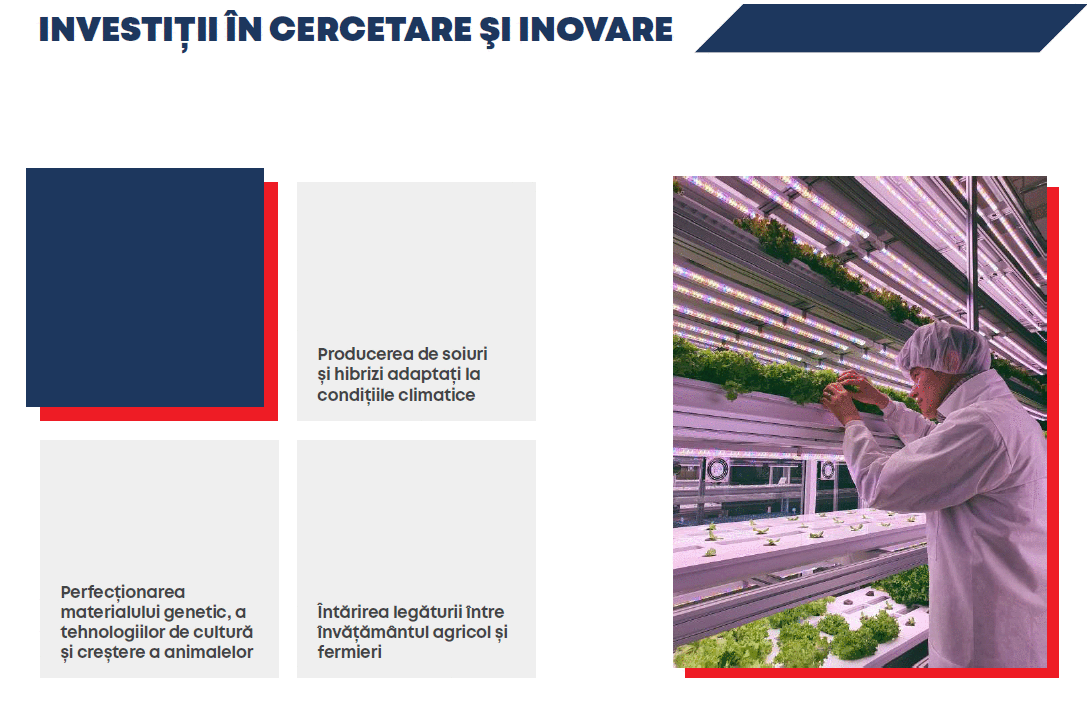 INVESTIȚII ÎN CERCETARE ȘI INOVARE

Producerea de soiuri și hibrizi adaptați la condițiile climatice

Perfecționarea materialului genetic, a tehnologiilor de cultură și creștere a animalelor

Întărirea legăturii între învățământul agricol și fermieri